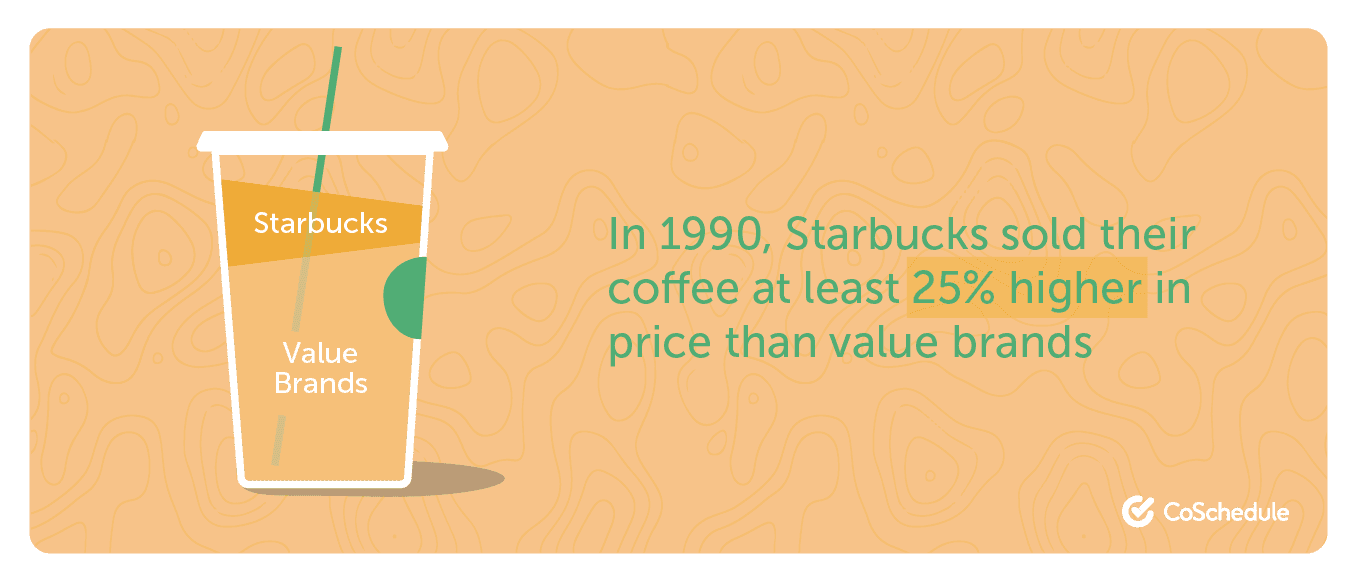 Starbucks

Value Brands

In 1990, Starbucks sold their coffee at least 25% higher in price than value brands

CoSchedule